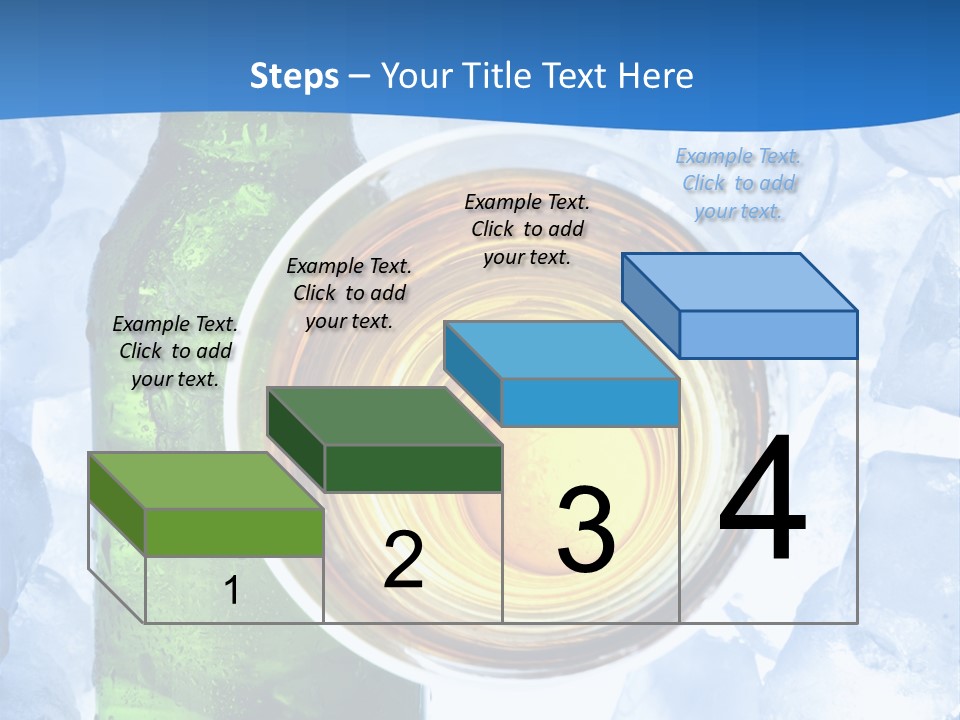 Steps – Your Title Text Here

Example Text. Click to add your text.

Example Text. Click to add your text.

Example Text. Click to add your text.

Example Text. Click to add your text.

1

2

3

4